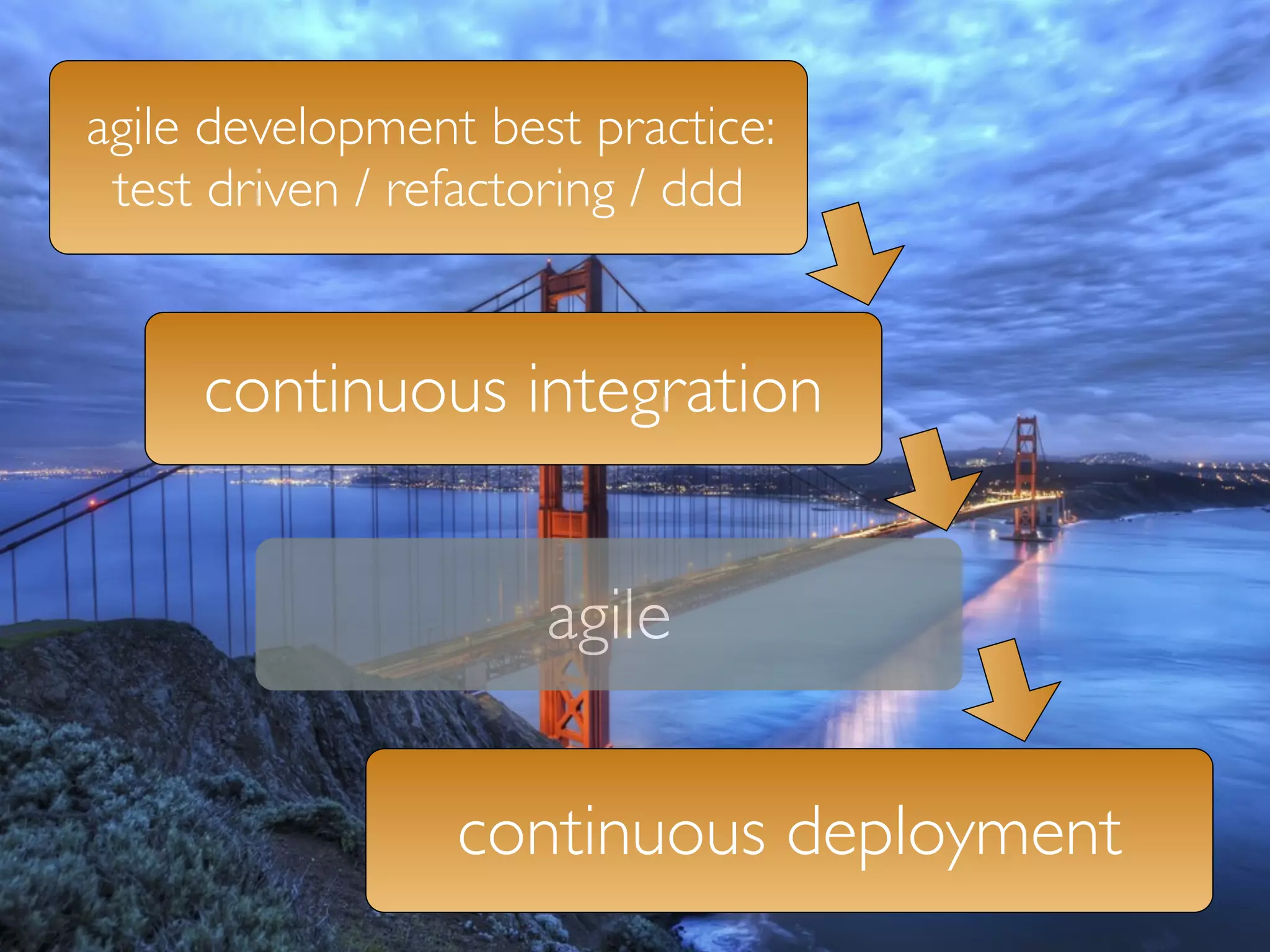 agile development best practice: test driven / refactoring / ddd

continuous integration

agile

continuous deployment